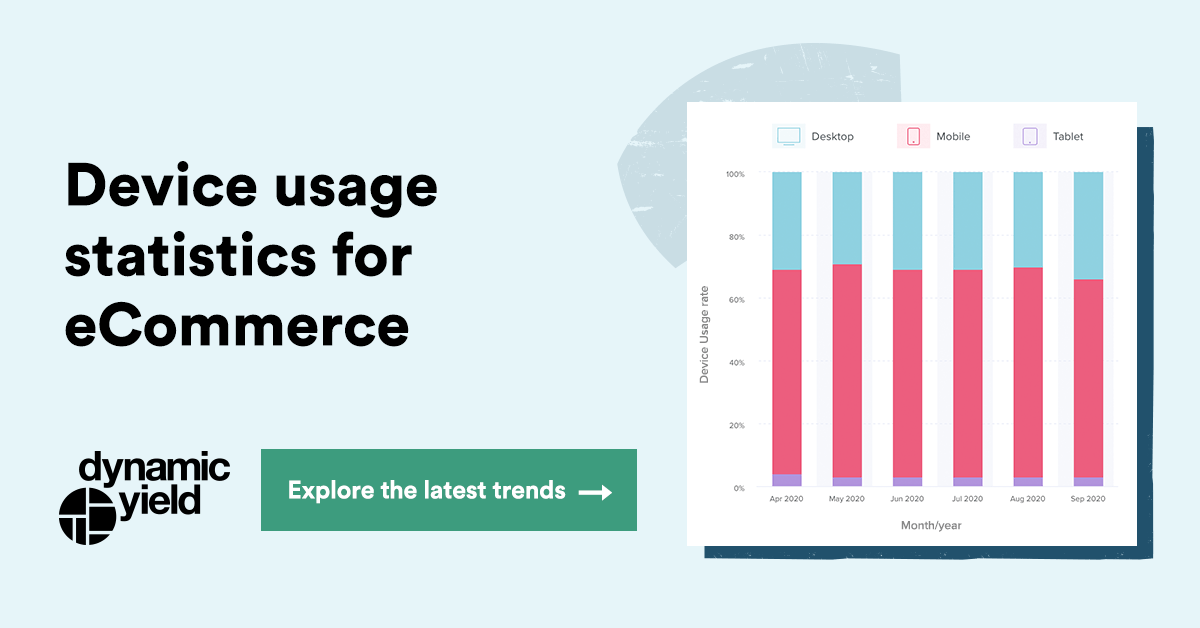 Device usage statistics for eCommerce

dynamic yield

Explore the latest trends →

Desktop Mobile Tablet

100%
80%
60%
40%
20%
0%

Device Usage rate

Apr 2020 May 2020 Jun 2020 Jul 2020 Aug 2020 Sep 2020

Month/year